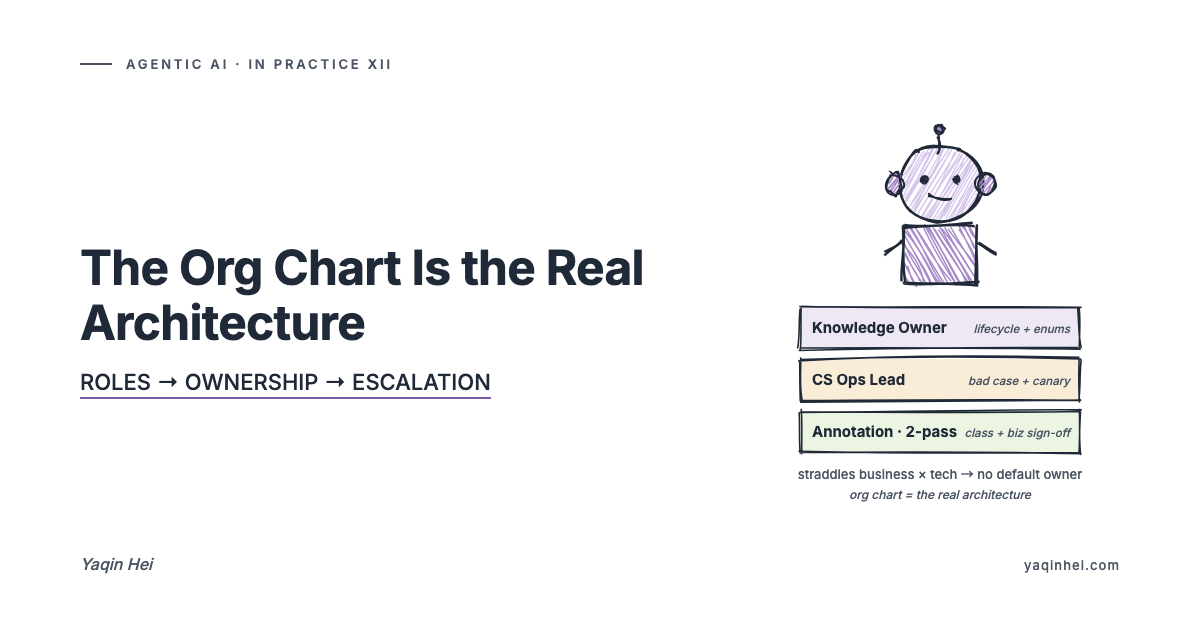 AGENTIC AI · IN PRACTICE XII

The Org Chart Is the Real Architecture

ROLES → OWNERSHIP → ESCALATION

Knowledge Owner lifecycle + enums

CS Ops Lead bad case + canary

Annotation · 2-pass class + biz sign-off

straddles business × tech → no default owner

org chart = the real architecture

Yaqin Hei

yaqinhei.com